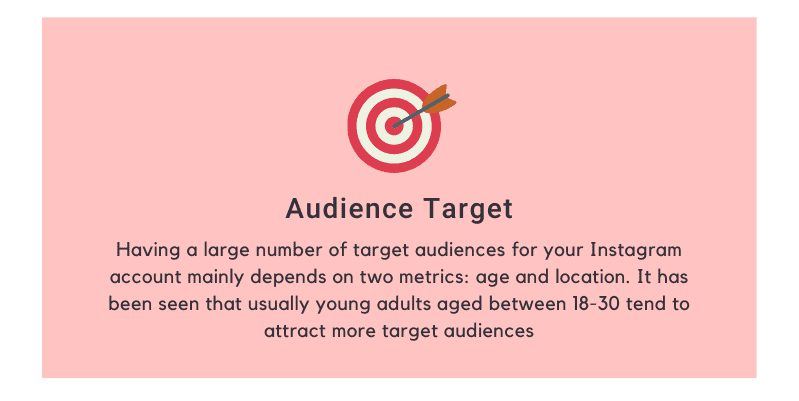 Audience Target

Having a large number of target audiences for your Instagram account mainly depends on two metrics: age and location. It has been seen that usually young adults aged between 18-30 tend to attract more target audiences